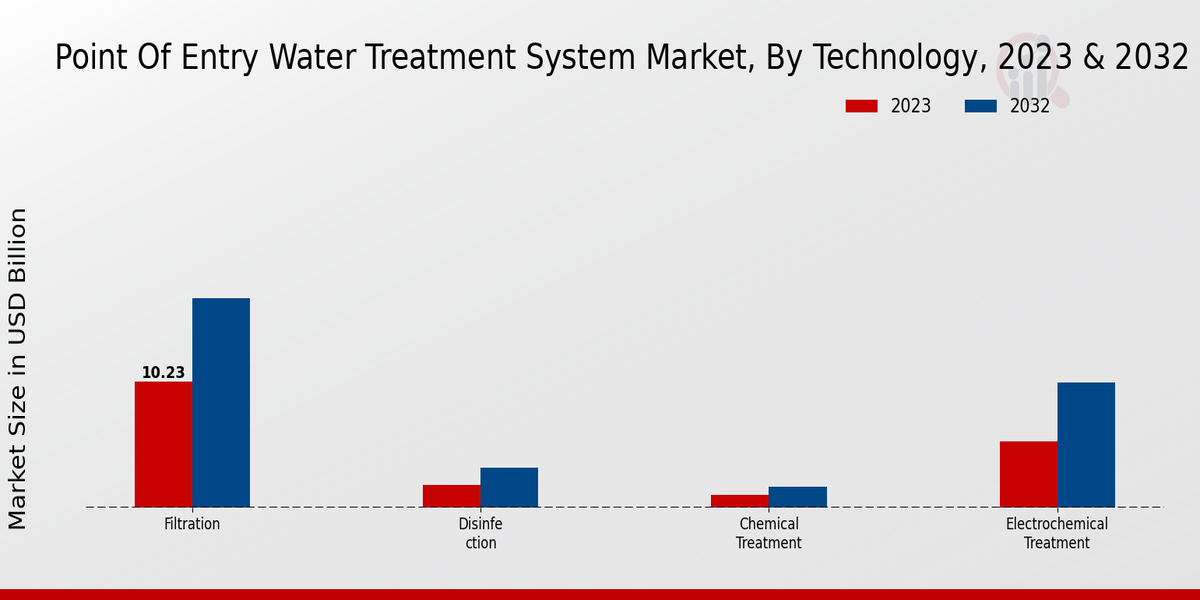 Point Of Entry Water Treatment System Market, By Technology, 2023 & 2032

2023 2032

Market Size in USD Billion

10.23

Filtration

Disinfe ction

Chemical Treatment

Electrochemical Treatment